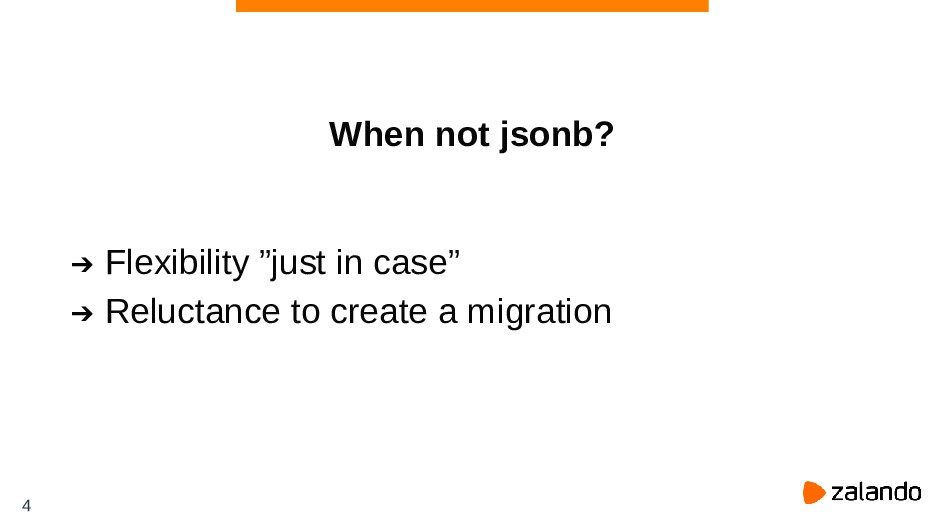 When not jsonb?

➔ Flexibility ”just in case”
➔ Reluctance to create a migration

4

zalando